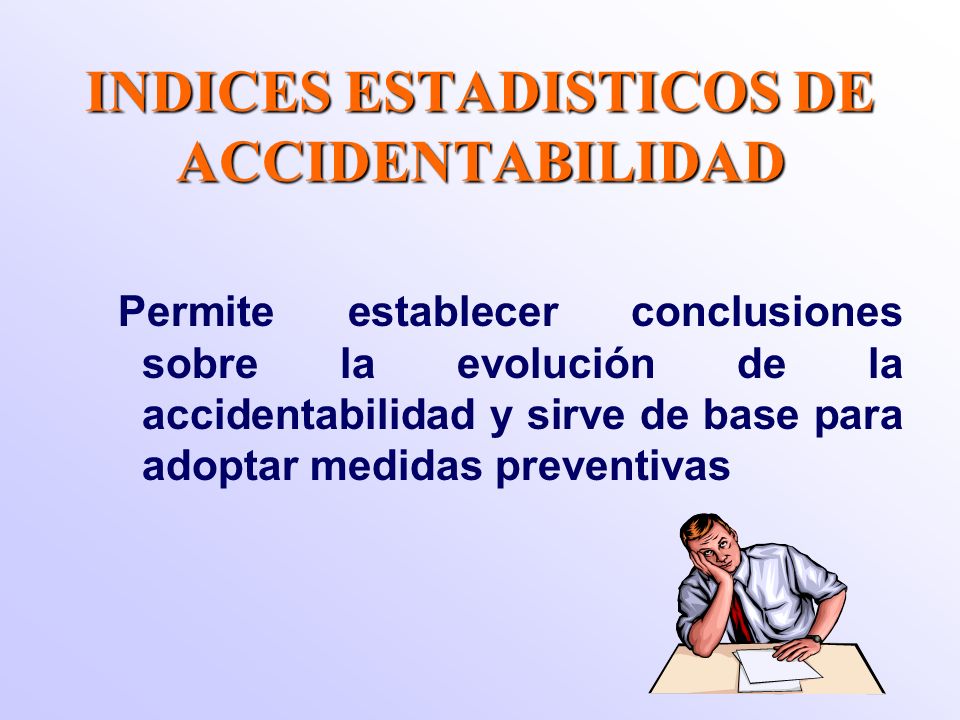 INDICES ESTADISTICOS DE ACCIDENTABILIDAD

Permite establecer conclusiones sobre la evolución de la accidentabilidad y sirve de base para adoptar medidas preventivas